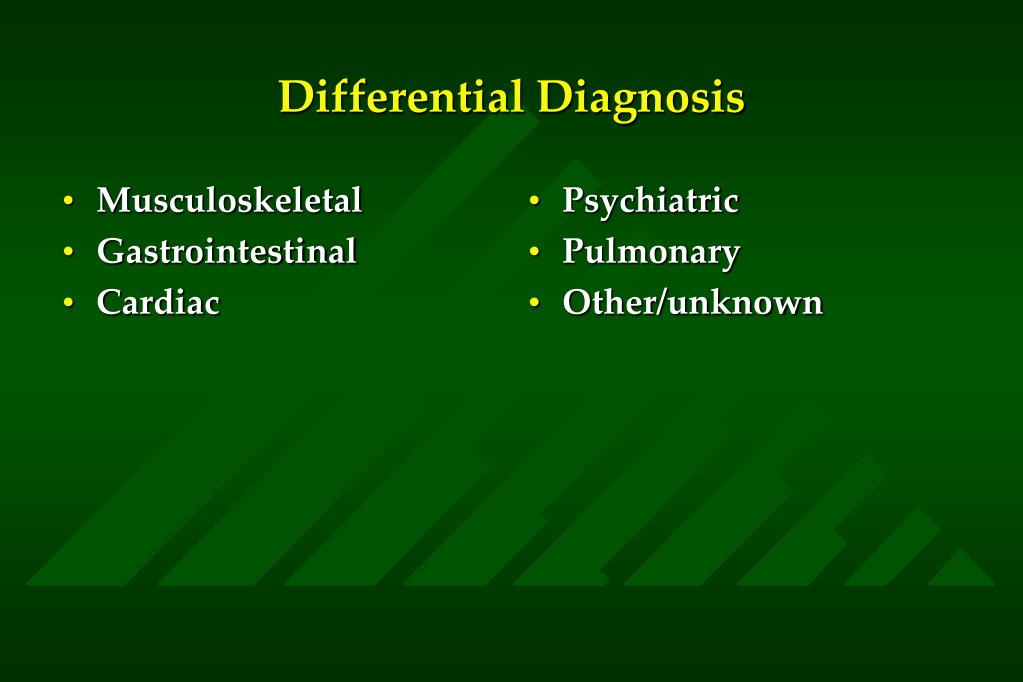 Differential Diagnosis

• Musculoskeletal
• Gastrointestinal
• Cardiac

• Psychiatric
• Pulmonary
• Other/unknown